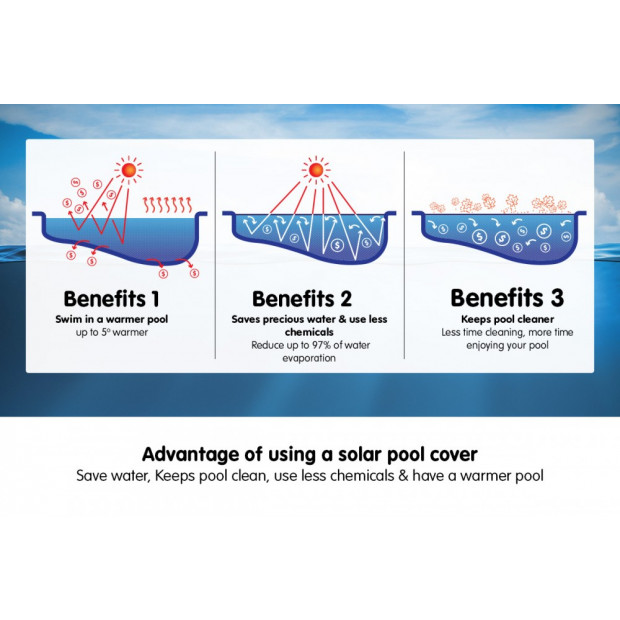 Benefits 1
Swim in a warmer pool
up to 5° warmer

Benefits 2
Saves precious water & use less chemicals
Reduce up to 97% of water evaporation

Benefits 3
Keeps pool cleaner
Less time cleaning, more time enjoying your pool

Advantage of using a solar pool cover
Save water, Keeps pool clean, use less chemicals & have a warmer pool